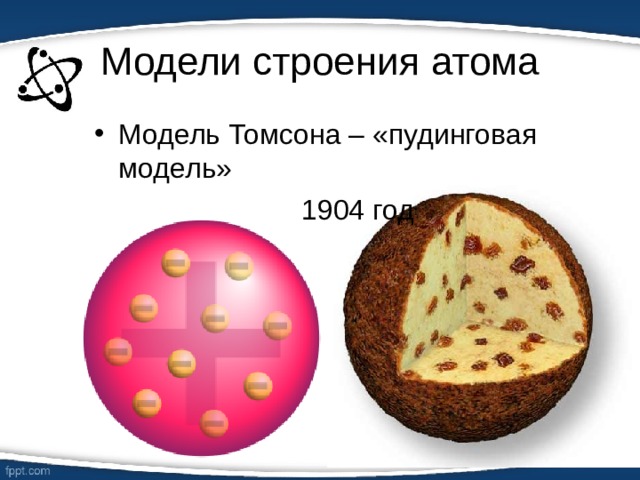 Модели строения атома

• Модель Томсона – «пудинговая модель»

1904 год

fppt.com